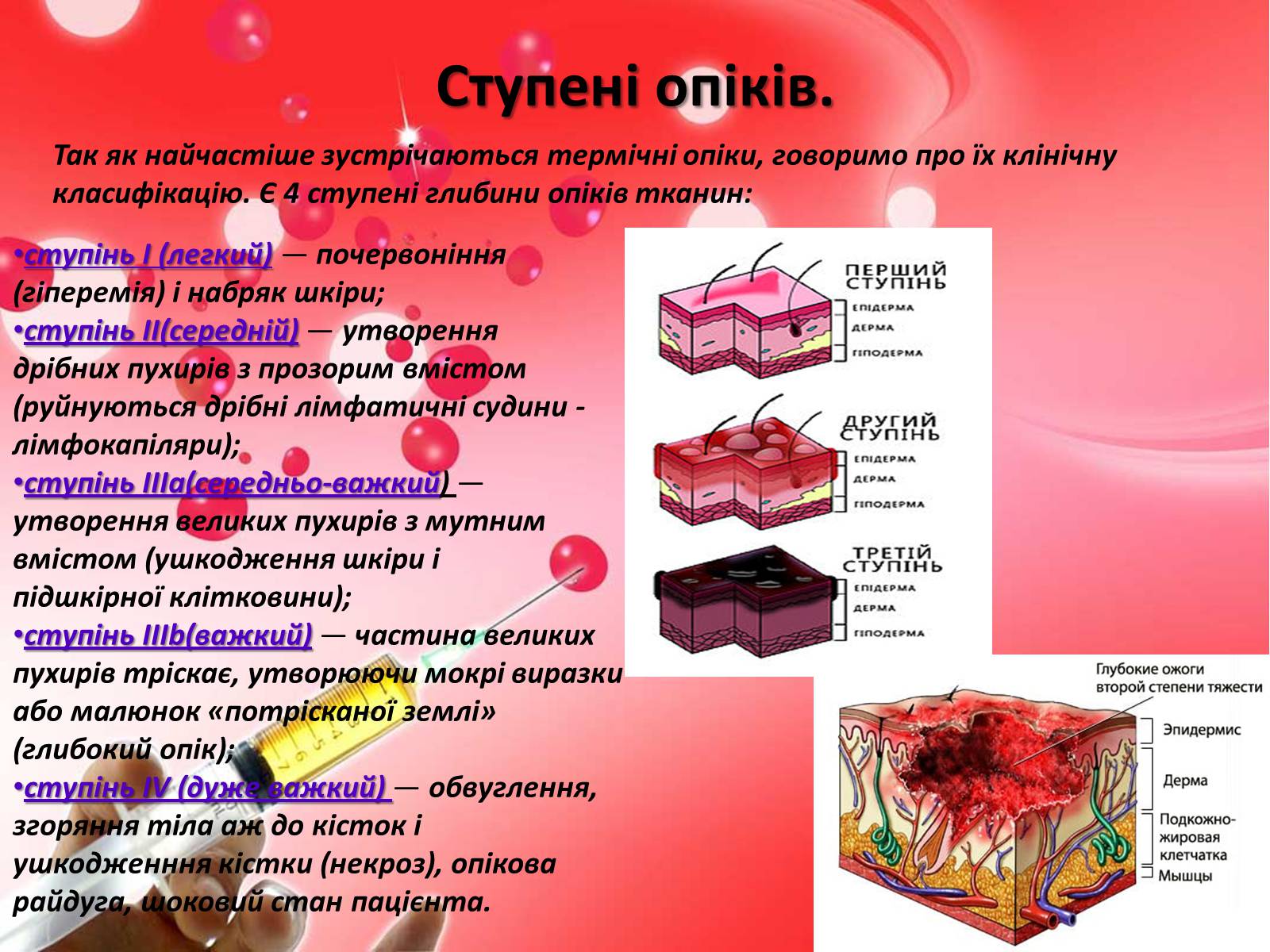 Ступені опіків.

Так як найчастіше зустрічаються термічні опіки, говоримо про їх клінічну класифікацію. Є 4 ступені глибини опіків тканин:

•ступінь I (легкий) — почервоніння (гіперемія) і набряк шкіри;
•ступінь II(середній) — утворення дрібних пухирів з прозорим вмістом (руйнуються дрібні лімфатичні судини - лімфокапіляри);
•ступінь IIIa(середньо-важкий) — утворення великих пухирів з мутним вмістом (ушкодження шкіри і підшкірної клітковини);
•ступінь IIIb(важкий) — частина великих пухирів тріскає, утворюючи мокрі виразки або малюнок «потрісканої землі» (глибокий опік);
•ступінь IV (дуже важкий) — обвуглення, згоряння тіла аж до кісток і ушкодженння кістки (некроз), опікова райдуга, шоковий стан пацієнта.

ПЕРШИЙ СТУПІНЬ
ЕПІДЕРМА
ДЕРМА
ГІПОДЕРМА

ДРУГИЙ СТУПІНЬ
ЕПІДЕРМА
ДЕРМА
ГІПОДЕРМА

ТРЕТІЙ СТУПІНЬ
ЕПІДЕРМА
ДЕРМА
ГІПОДЕРМА

Глубокие ожоги второй степени тяжести
Эпидермис
Дерма
Подкожно-жировая клетчатка
Мышцы